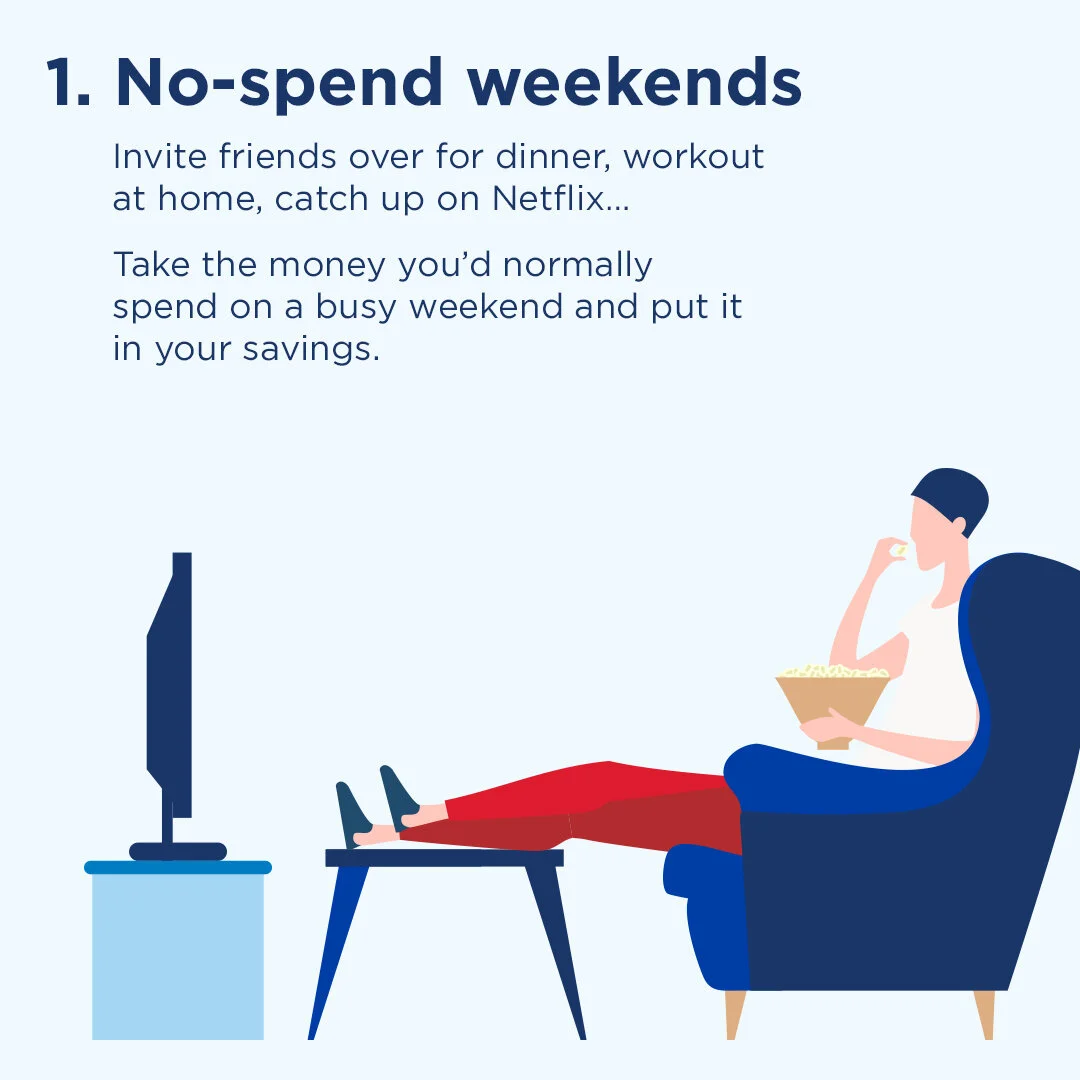 1. No-spend weekends

Invite friends over for dinner, workout at home, catch up on Netflix...

Take the money you'd normally spend on a busy weekend and put it in your savings.